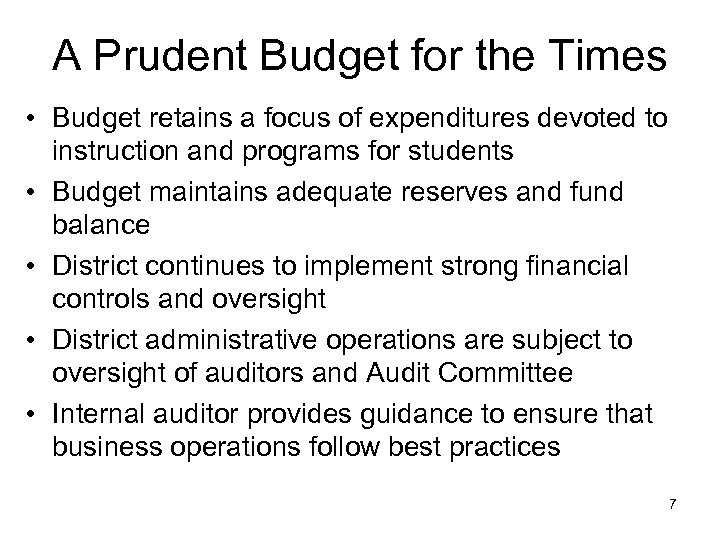 A Prudent Budget for the Times

• Budget retains a focus of expenditures devoted to instruction and programs for students

• Budget maintains adequate reserves and fund balance

• District continues to implement strong financial controls and oversight

• District administrative operations are subject to oversight of auditors and Audit Committee

• Internal auditor provides guidance to ensure that business operations follow best practices

7